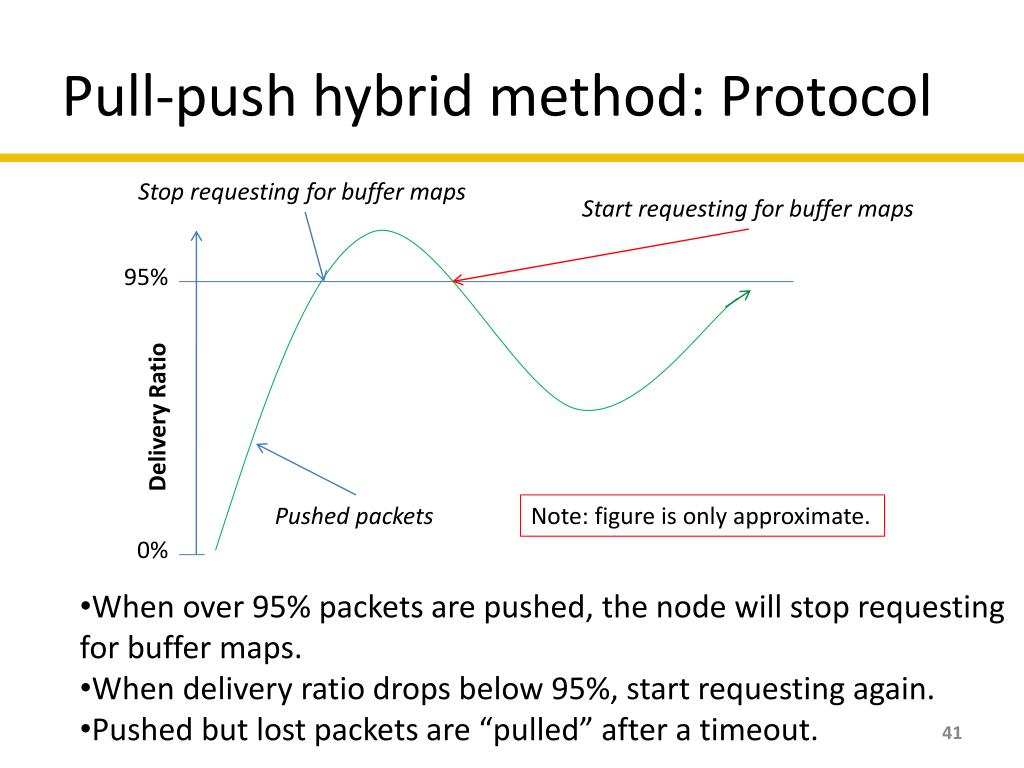 Pull-push hybrid method: Protocol

Stop requesting for buffer maps

Start requesting for buffer maps

95%

Delivery Ratio

Pushed packets

Note: figure is only approximate.

0%

•When over 95% packets are pushed, the node will stop requesting for buffer maps.
•When delivery ratio drops below 95%, start requesting again.
•Pushed but lost packets are “pulled” after a timeout.

41